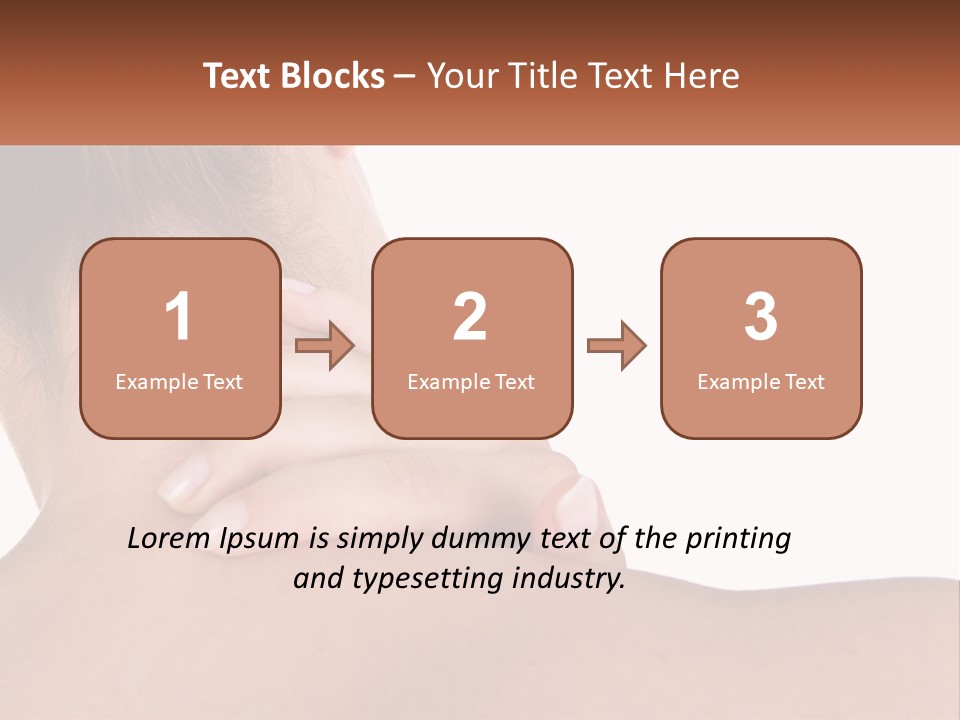 Text Blocks – Your Title Text Here

1
Example Text

2
Example Text

3
Example Text

Lorem Ipsum is simply dummy text of the printing and typesetting industry.